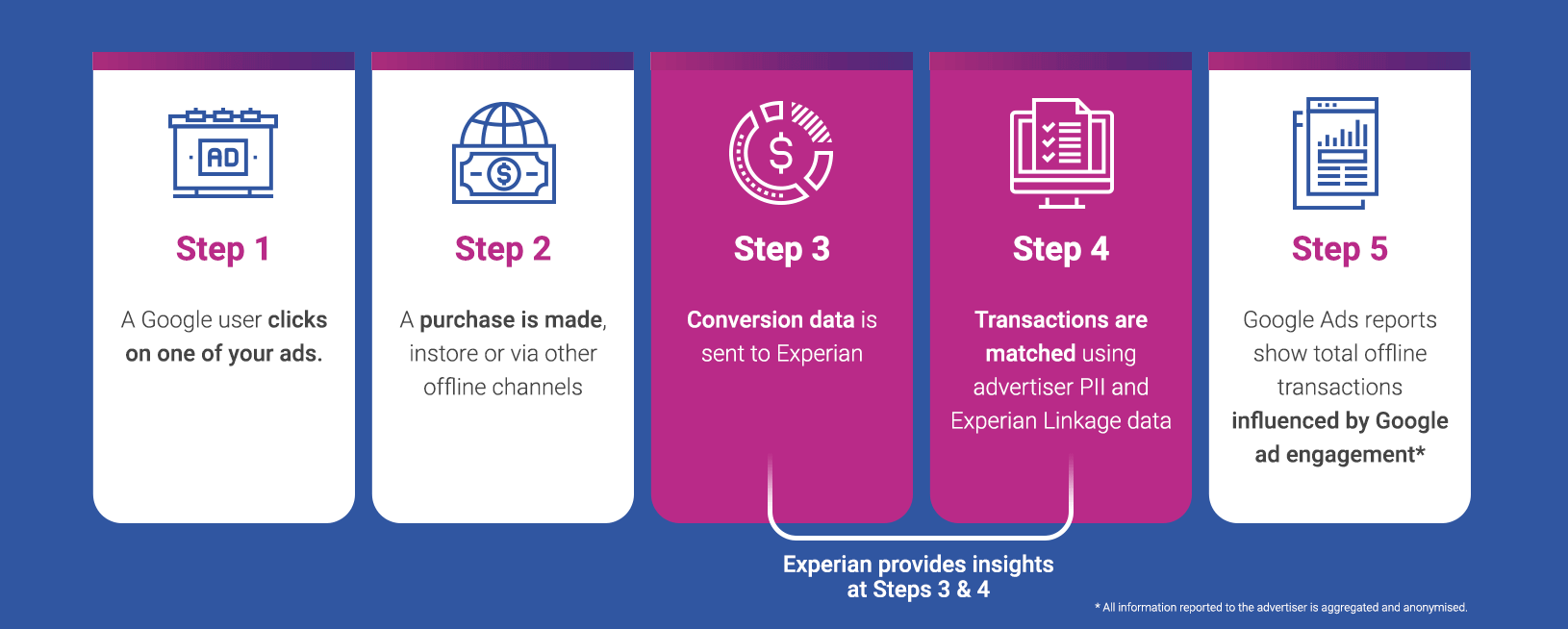 AD

Step 1

A Google user clicks on one of your ads.

Step 2

A purchase is made, instore or via other offline channels

Step 3

Conversion data is sent to Experian

Step 4

Transactions are matched using advertiser PII and Experian Linkage data

Step 5

Google Ads reports show total offline transactions influenced by Google ad engagement*

Experian provides insights at Steps 3 & 4

* All information reported to the advertiser is aggregated and anonymised.